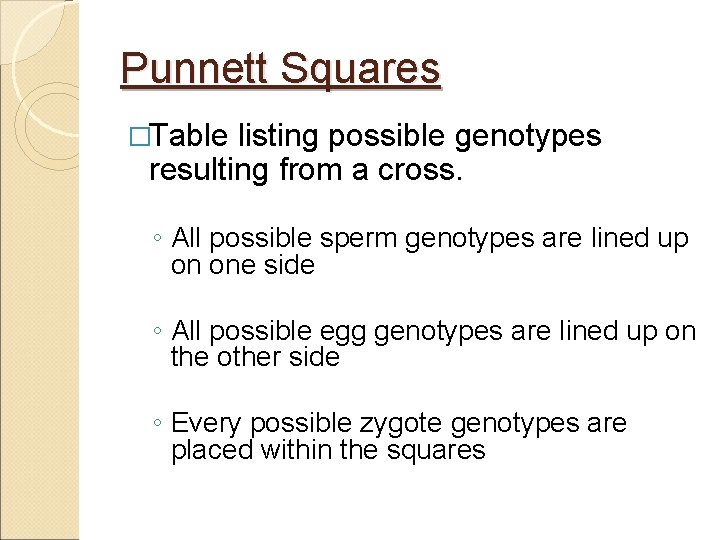 Punnett Squares

□Table listing possible genotypes resulting from a cross.

◦ All possible sperm genotypes are lined up on one side

◦ All possible egg genotypes are lined up on the other side

◦ Every possible zygote genotypes are placed within the squares